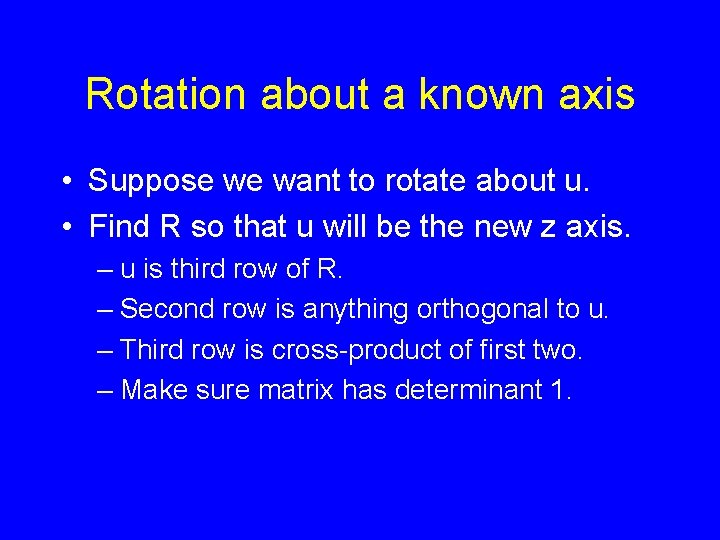 Rotation about a known axis

• Suppose we want to rotate about u.
• Find R so that u will be the new z axis.
– u is third row of R.
– Second row is anything orthogonal to u.
– Third row is cross-product of first two.
– Make sure matrix has determinant 1.